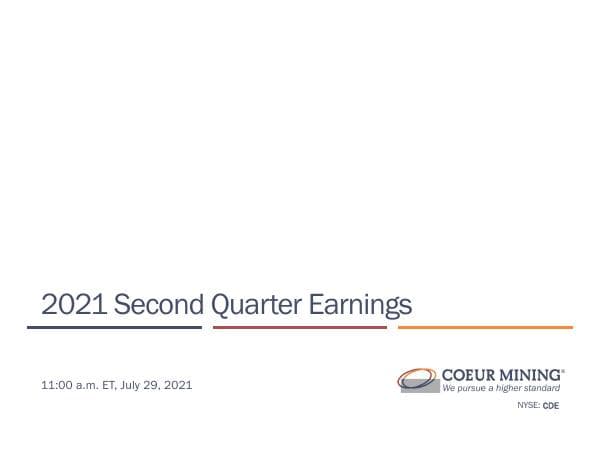 2021 Second Quarter Earnings

11:00 a.m. ET, July 29, 2021

COEUR MINING®
We pursue a higher standard

NYSE: CDE